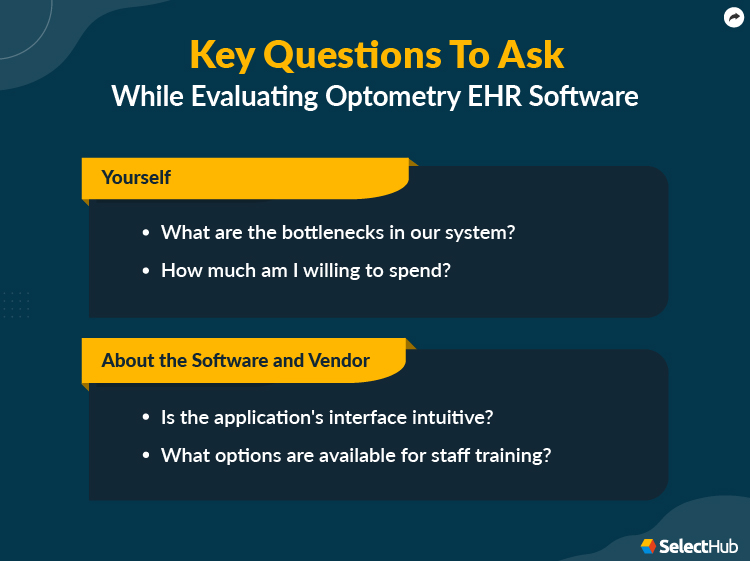 Key Questions To Ask
While Evaluating Optometry EHR Software

Yourself

• What are the bottlenecks in our system?
• How much am I willing to spend?

About the Software and Vendor

• Is the application's interface intuitive?
• What options are available for staff training?

SelectHub